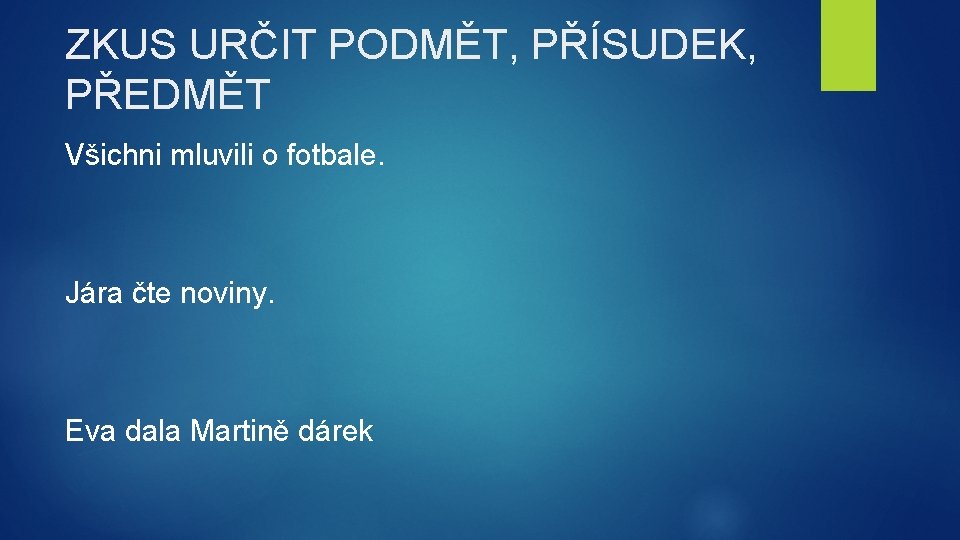 ZKUS URČIT PODMĚT, PŘÍSUDEK, PŘEDMĚT

Všichni mluvili o fotbale.

Jára čte noviny.

Eva dala Martině dárek